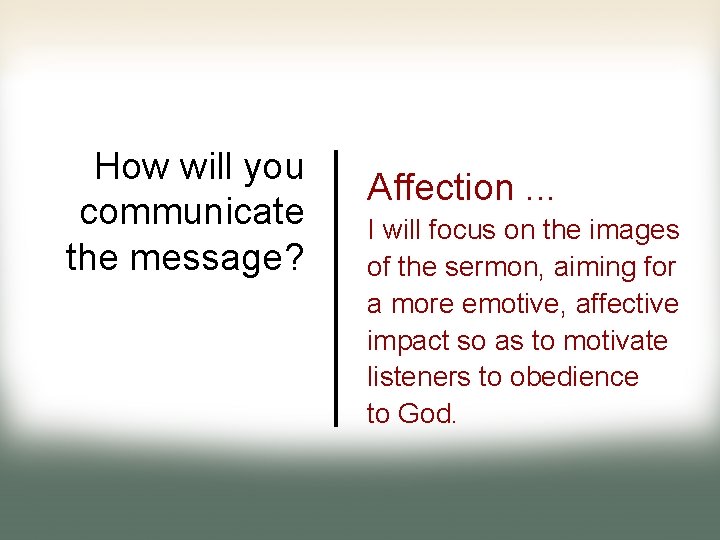 How will you communicate the message?

Affection …
I will focus on the images of the sermon, aiming for a more emotive, affective impact so as to motivate listeners to obedience to God.